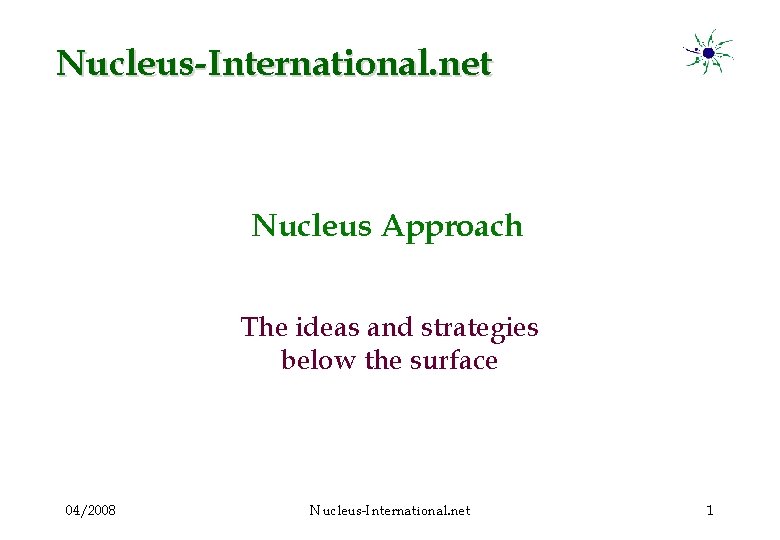 Nucleus-International.net

Nucleus Approach

The ideas and strategies below the surface

04/2008

Nucleus-International.net

1